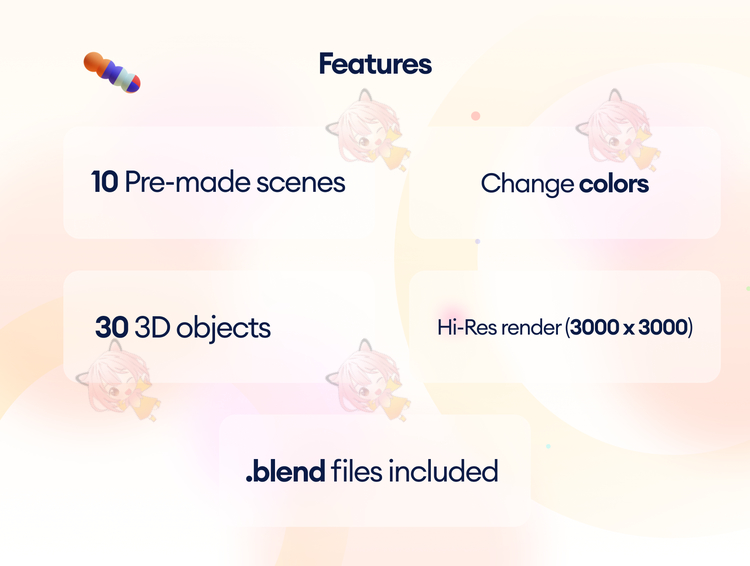 Features

10 Pre-made scenes

Change colors

30 3D objects

Hi-Res render (3000 x 3000)

.blend files included